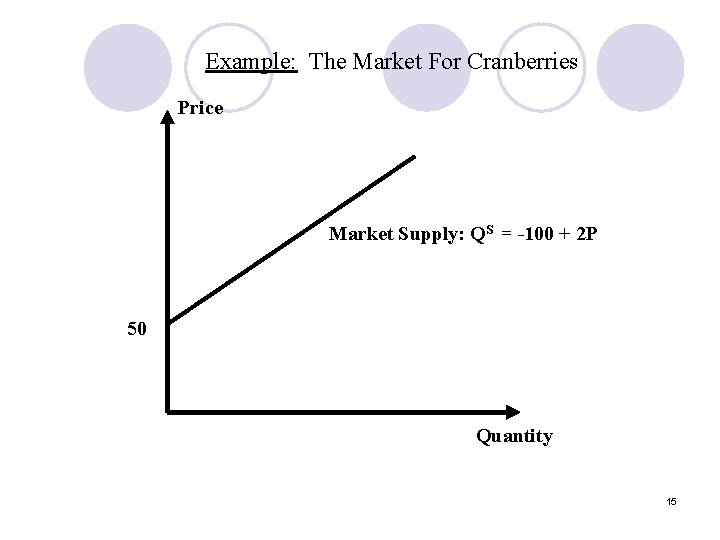 Example: The Market For Cranberries

Price

Market Supply: $Q^S = -100 + 2P$

50

Quantity

15